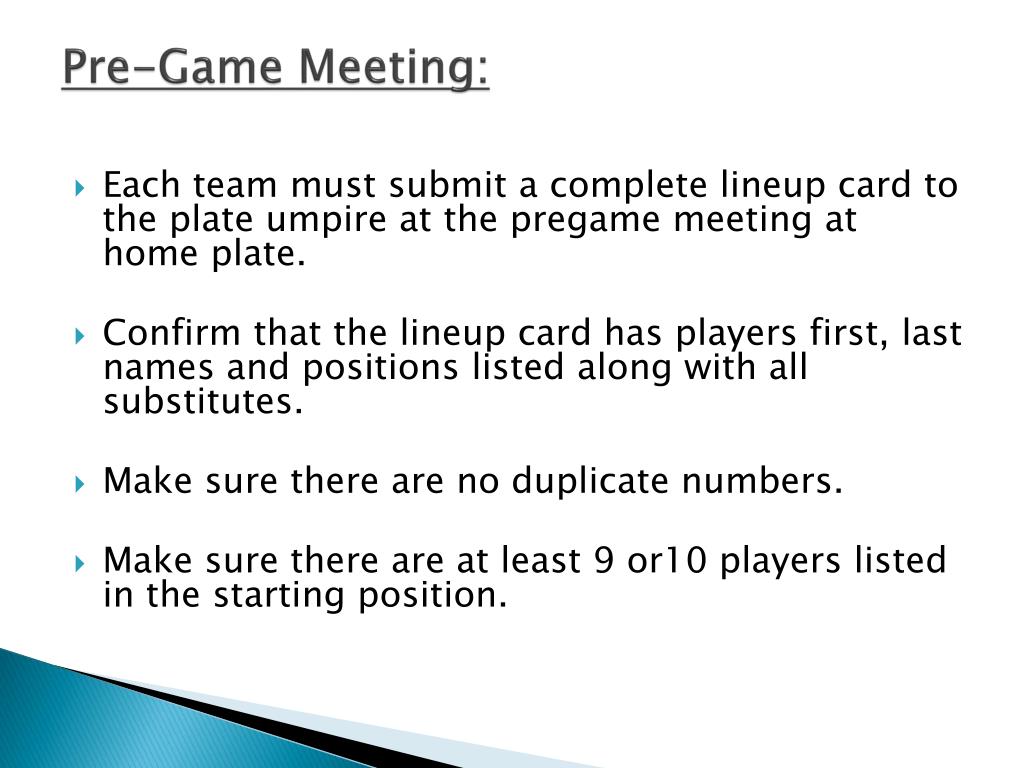 Pre-Game Meeting:

Each team must submit a complete lineup card to the plate umpire at the pregame meeting at home plate.

Confirm that the lineup card has players first, last names and positions listed along with all substitutes.

Make sure there are no duplicate numbers.

Make sure there are at least 9 or10 players listed in the starting position.